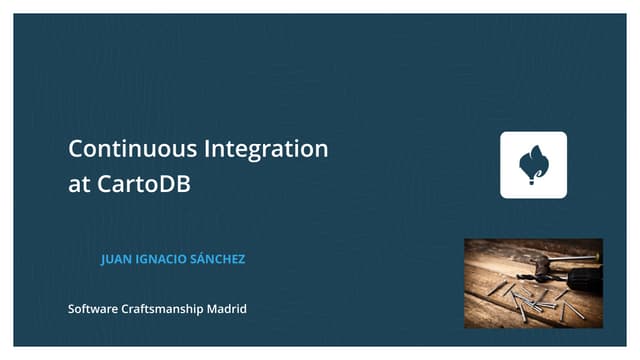 Continuous Integration at CartoDB

JUAN IGNACIO SÁNCHEZ

Software Craftsmanship Madrid